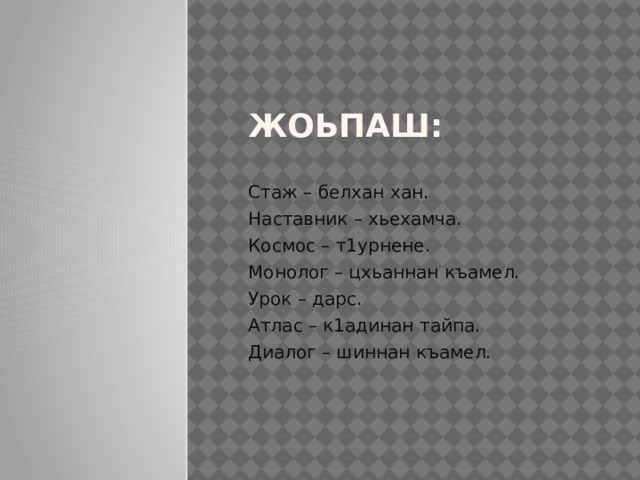 ЖОЬПАШ:

Стаж – белхан хан.
Наставник – хьехамча.
Космос – т1урнене.
Монолог – цхьаннан къамел.
Урок – дарс.
Атлас – к1адинан тайпа.
Диалог – шиннан къамел.